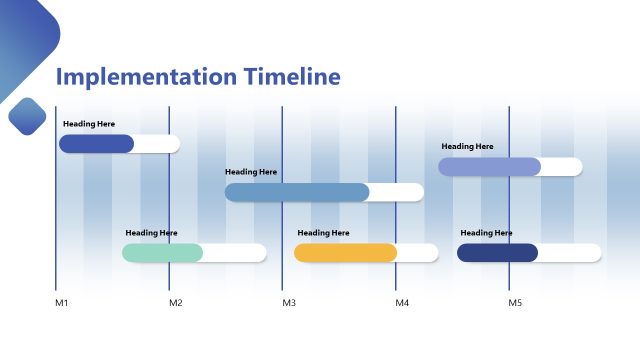 Implementation Timeline

Heading Here

Heading Here

Heading Here

Heading Here

Heading Here

Heading Here

M1
M2
M3
M4
M5